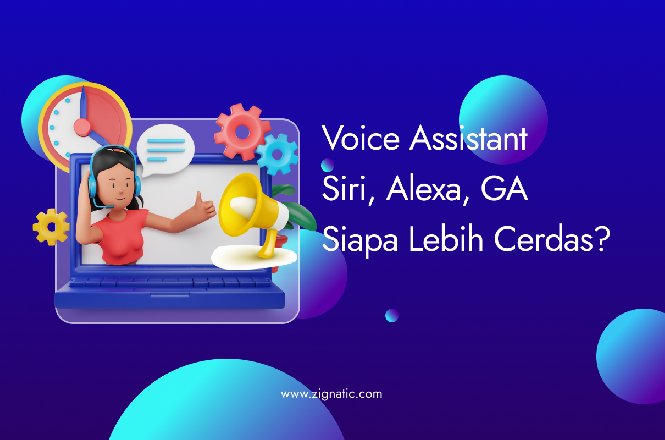 Voice Assistant
Siri, Alexa, GA
Siapa Lebih Cerdas?

www.zignatic.com